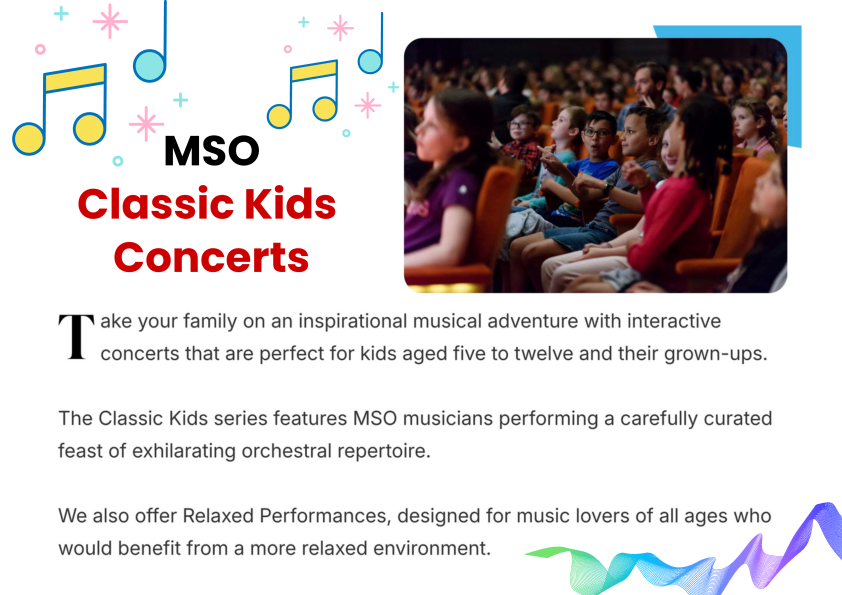 MSO
Classic Kids
Concerts

Take your family on an inspirational musical adventure with interactive concerts that are perfect for kids aged five to twelve and their grown-ups.

The Classic Kids series features MSO musicians performing a carefully curated feast of exhilarating orchestral repertoire.

We also offer Relaxed Performances, designed for music lovers of all ages who would benefit from a more relaxed environment.